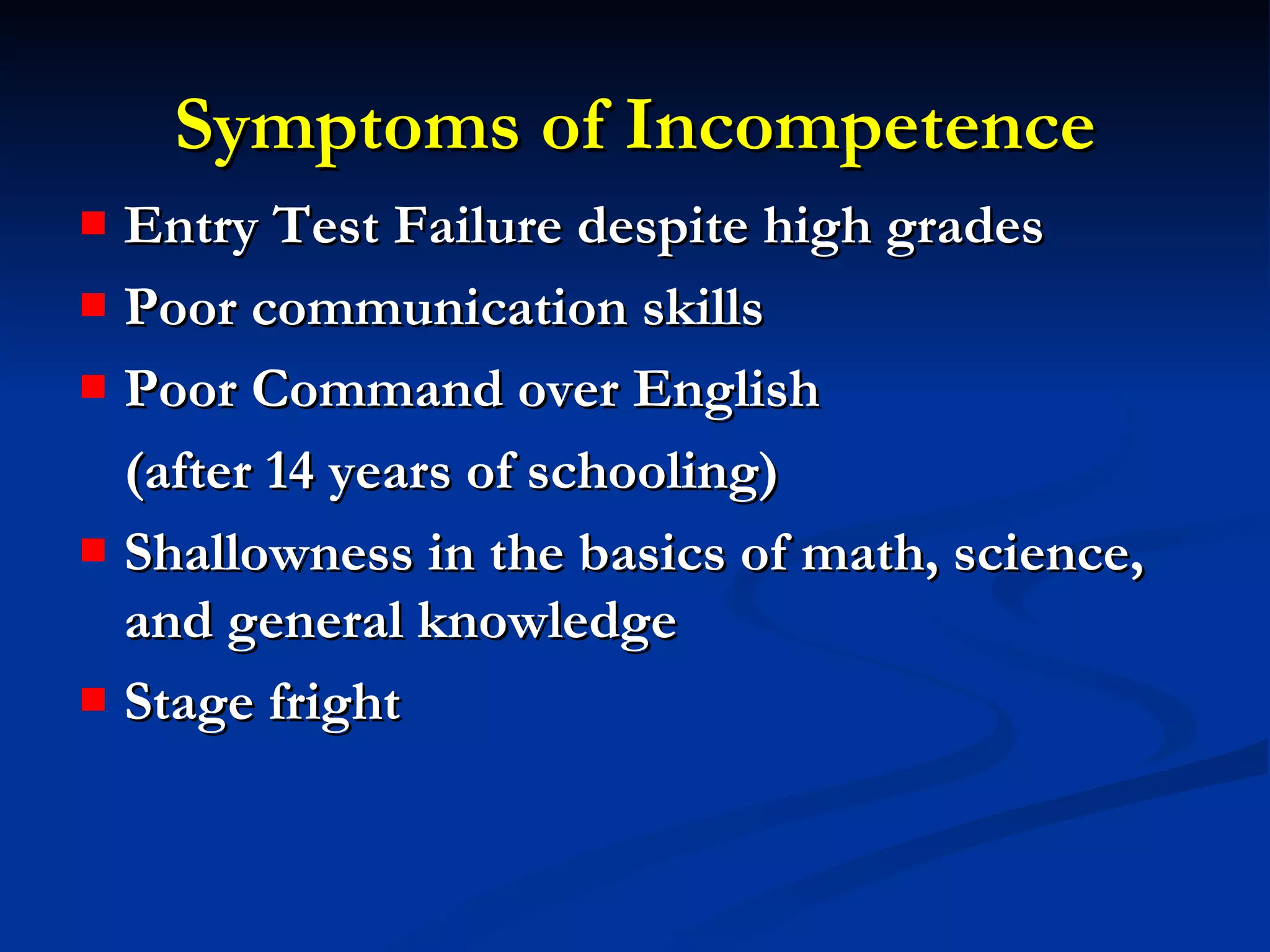 Symptoms of Incompetence

- Entry Test Failure despite high grades
- Poor communication skills
- Poor Command over English (after 14 years of schooling)
- Shallowness in the basics of math, science, and general knowledge
- Stage fright